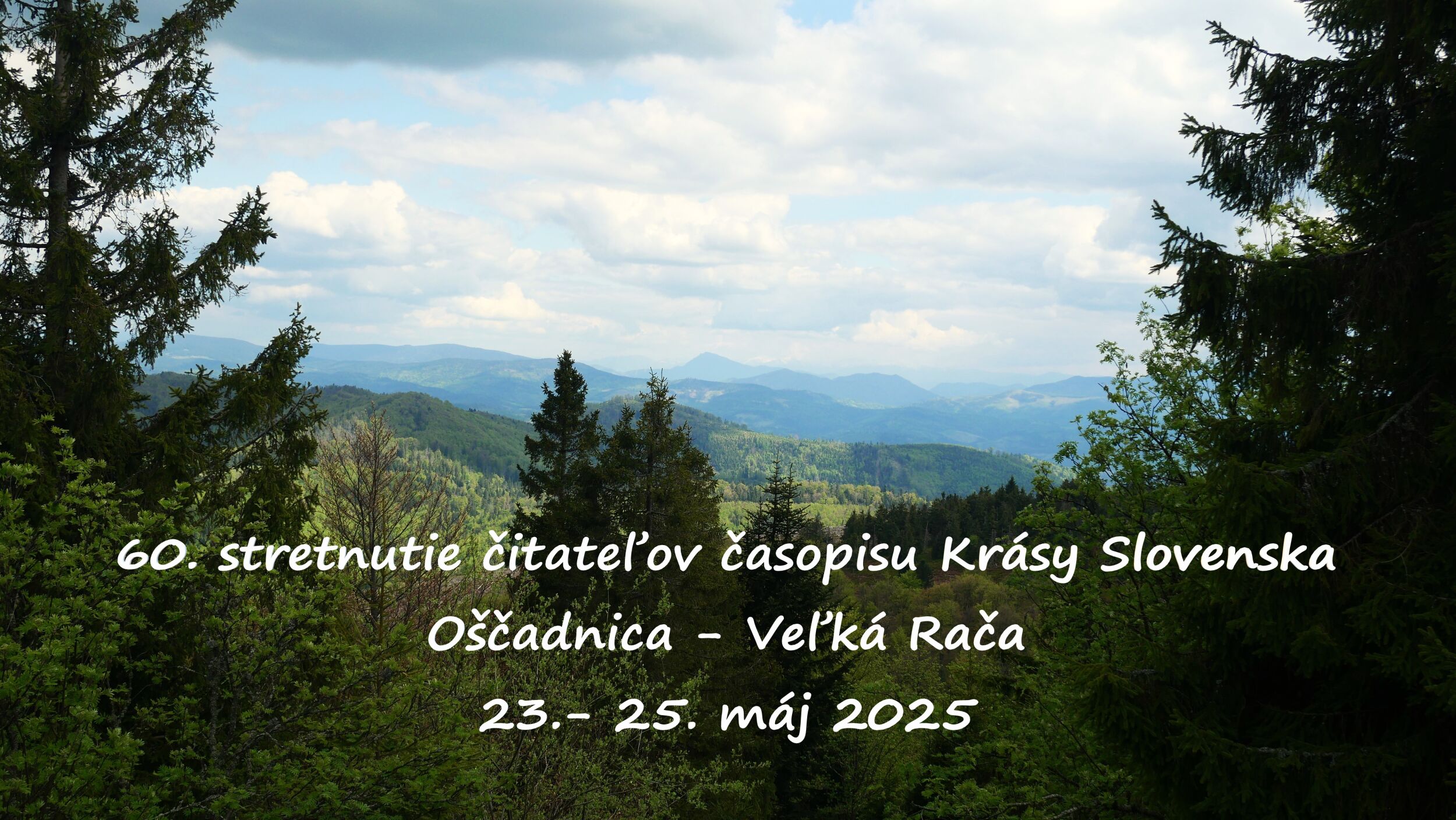 60. stretnutie čitateľov časopisu Krásy Slovenska
Oščadnica - Veľká Rača
23.- 25. máj 2025